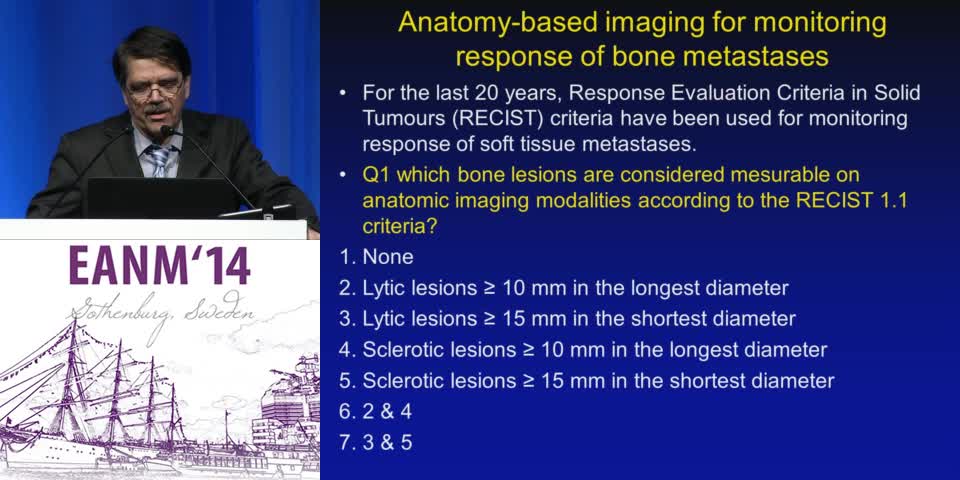 EANM'14
Gothenburg, Sweden

Anatomy-based imaging for monitoring response of bone metastases

• For the last 20 years, Response Evaluation Criteria in Solid Tumours (RECIST) criteria have been used for monitoring response of soft tissue metastases.
• Q1 which bone lesions are considered mesurable on anatomic imaging modalities according to the RECIST 1.1 criteria?

1. None
2. Lytic lesions ≥ 10 mm in the longest diameter
3. Lytic lesions ≥ 15 mm in the shortest diameter
4. Sclerotic lesions ≥ 10 mm in the longest diameter
5. Sclerotic lesions ≥ 15 mm in the shortest diameter
6. 2 & 4
7. 3 & 5